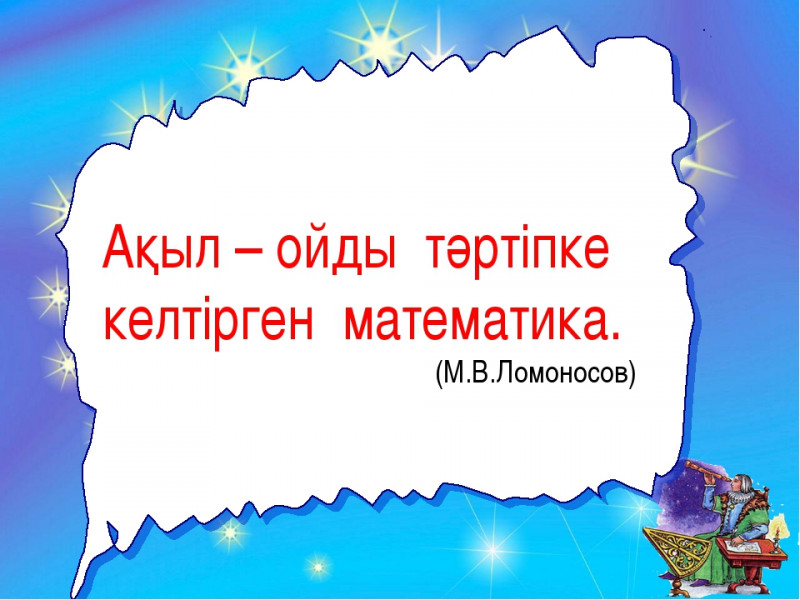 Ақыл – ойды тәртіпке келтірген математика.

(М.В.Ломоносов)